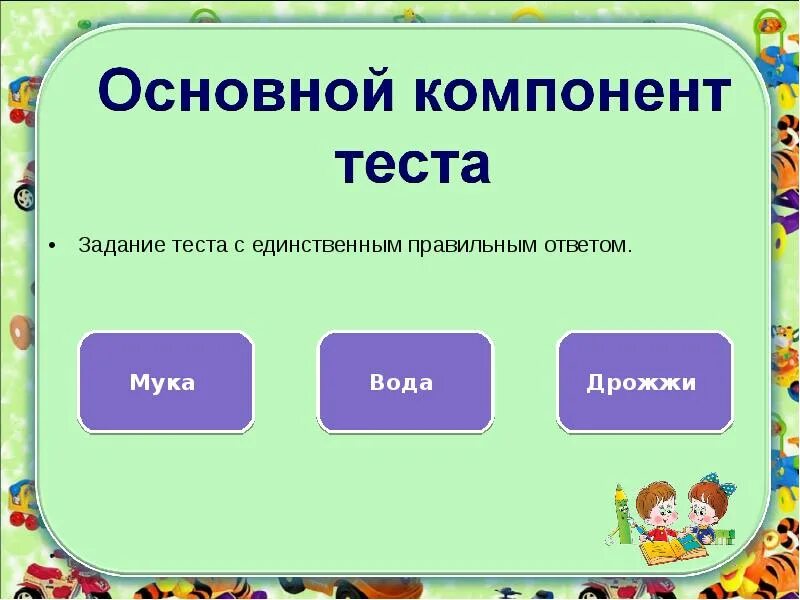 Основной компонент теста

• Задание теста с единственным правильным ответом.

Мука

Вода

Дрожжи